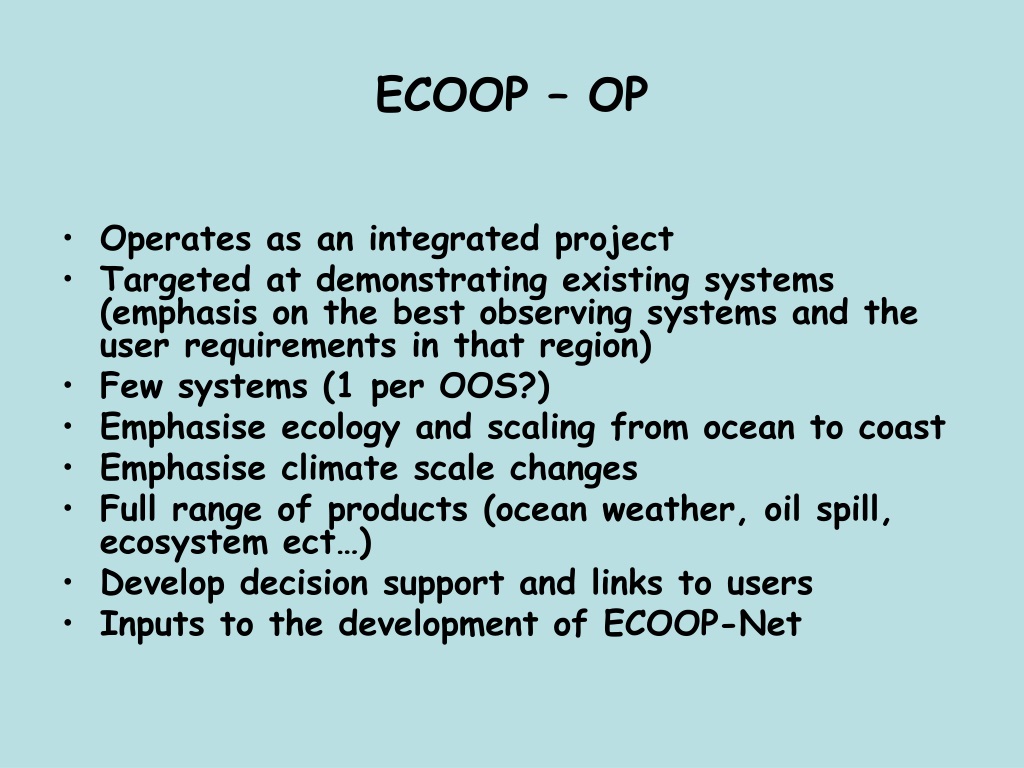 ECOOP – OP

• Operates as an integrated project
• Targeted at demonstrating existing systems (emphasis on the best observing systems and the user requirements in that region)
• Few systems (1 per OOS?)
• Emphasise ecology and scaling from ocean to coast
• Emphasise climate scale changes
• Full range of products (ocean weather, oil spill, ecosystem ect…)
• Develop decision support and links to users
• Inputs to the development of ECOOP-Net